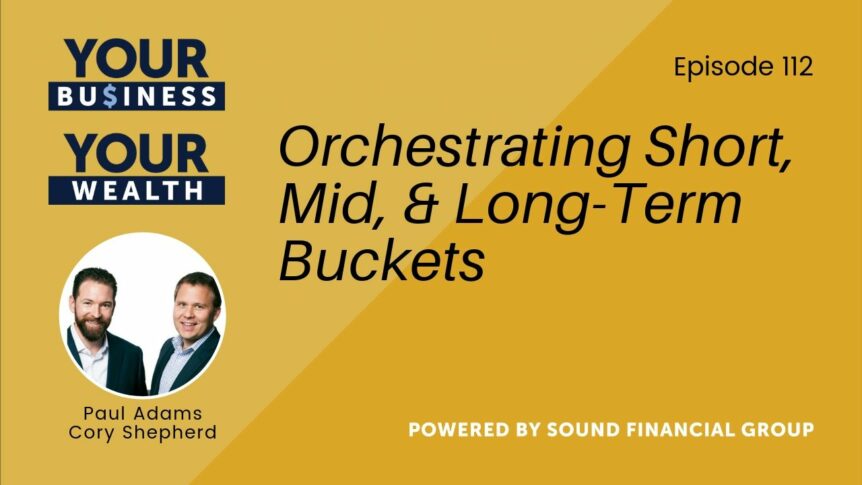 YOUR BU$INESS

YOUR WEALTH

Episode 112

Orchestrating Short, Mid, & Long-Term Buckets

Paul Adams
Cory Shepherd

POWERED BY SOUND FINANCIAL GROUP